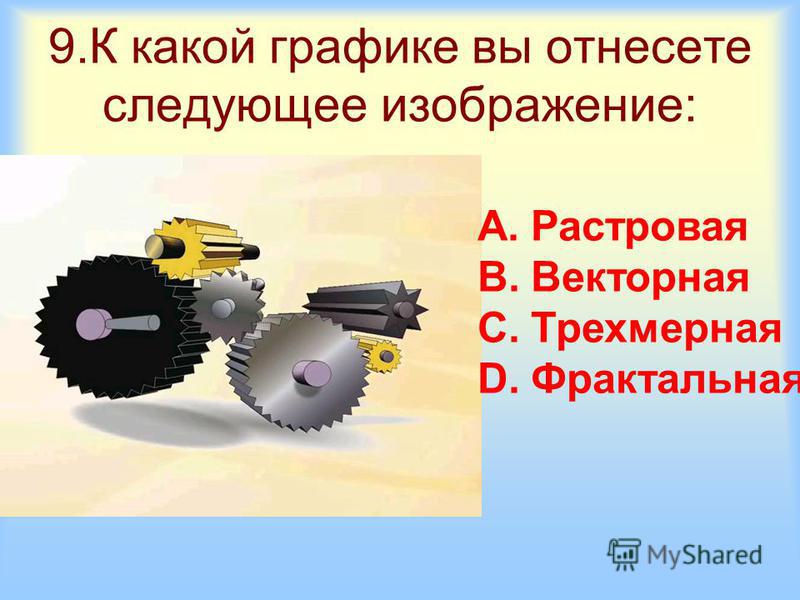 9.К какой графике вы отнесете следующее изображение:

A. Растровая
B. Векторная
C. Трехмерная
D. Фрактальная

MyShared